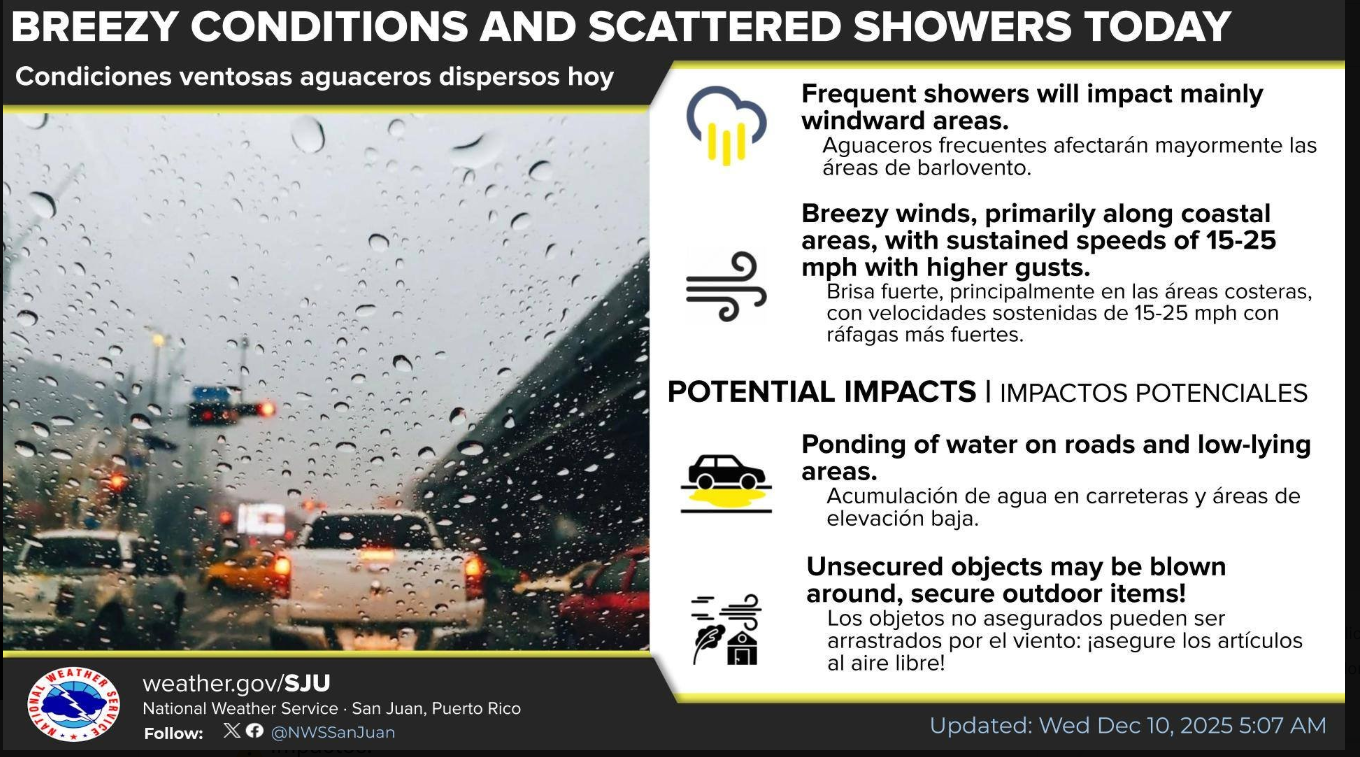 BREEZY CONDITIONS AND SCATTERED SHOWERS TODAY

Condiciones ventosas aguaceros dispersos hoy

Frequent showers will impact mainly windward areas.
Aguaceros frecuentes afectarán mayormente las áreas de barlovento.

Breezy winds, primarily along coastal areas, with sustained speeds of 15-25 mph with higher gusts.
Brisa fuerte, principalmente en las áreas costeras, con velocidades sostenidas de 15-25 mph con ráfagas más fuertes.

POTENTIAL IMPACTS | IMPACTOS POTENCIALES

Ponding of water on roads and low-lying areas.
Acumulación de agua en carreteras y áreas de elevación baja.

Unsecured objects may be blown around, secure outdoor items!
Los objetos no asegurados pueden ser arrastrados por el viento: ¡asegure los artículos al aire libre!

NATIONAL WEATHER SERVICE

weather.gov/SJU
National Weather Service · San Juan, Puerto Rico
Follow: @NWSSanJuan

Updated: Wed Dec 10, 2025 5:07 AM